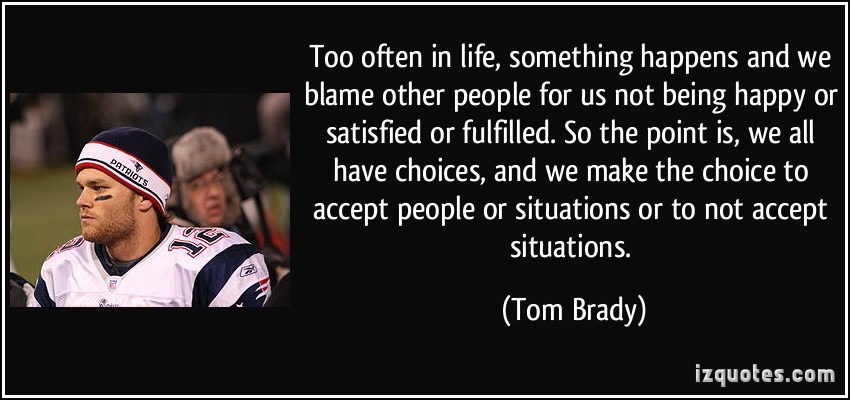 PATRIOTS

12

Too often in life, something happens and we blame other people for us not being happy or satisfied or fulfilled. So the point is, we all have choices, and we make the choice to accept people or situations or to not accept situations.

(Tom Brady)

izquotes.com